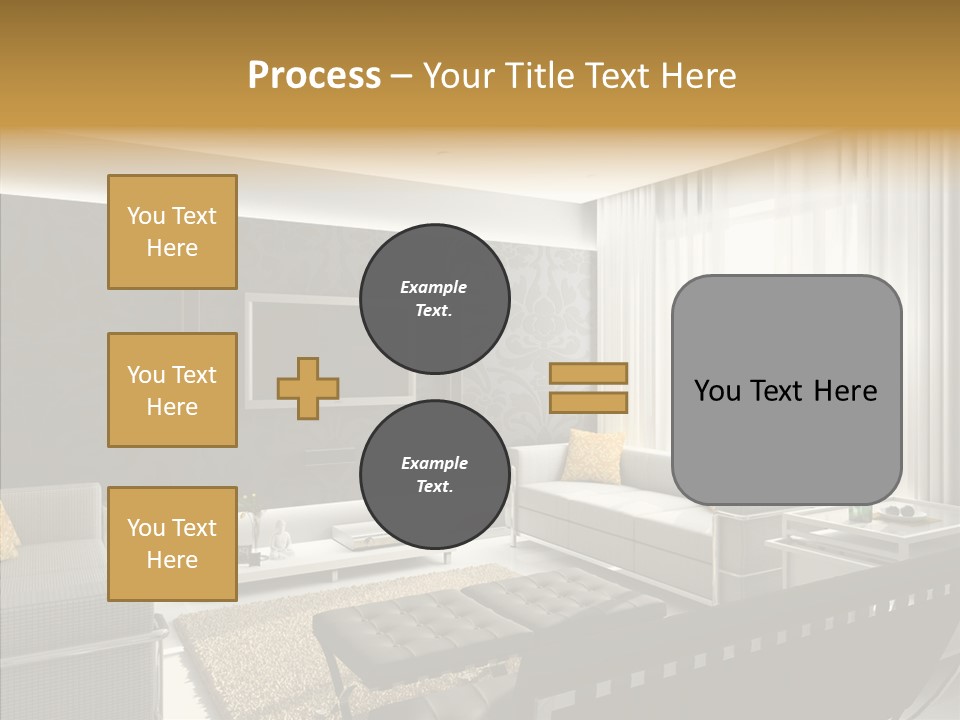 Process – Your Title Text Here

You Text Here

You Text Here

You Text Here

Example Text.

Example Text.

You Text Here